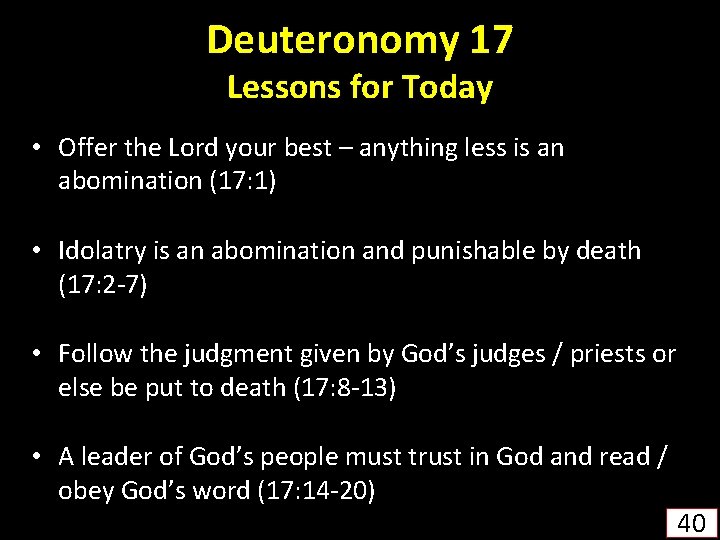 Deuteronomy 17
Lessons for Today

• Offer the Lord your best – anything less is an abomination (17:1)

• Idolatry is an abomination and punishable by death (17:2-7)

• Follow the judgment given by God's judges / priests or else be put to death (17:8-13)

• A leader of God's people must trust in God and read / obey God's word (17:14-20)

40